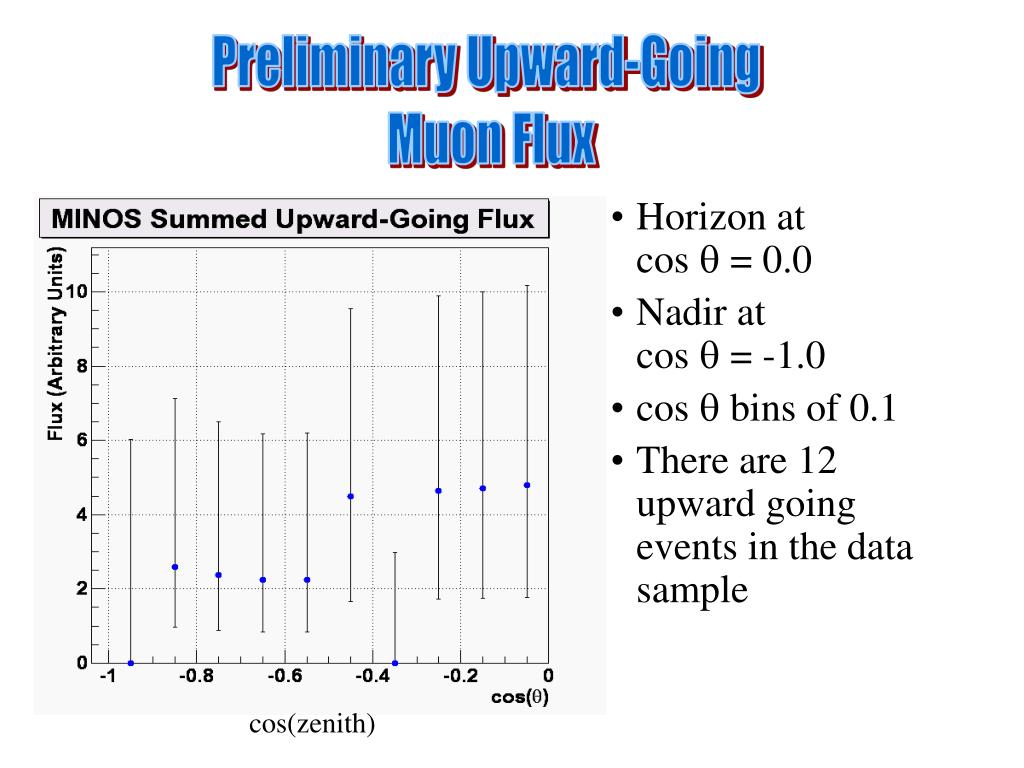 Preliminary Upward-Going Muon Flux

MINOS Summed Upward-Going Flux

Flux (Arbitrary Units)

10
8
6
4
2
0

-1
-0.8
-0.6
-0.4
-0.2
0

cos($\theta$)

cos(zenith)

• Horizon at cos $\theta$ = 0.0

• Nadir at cos $\theta$ = -1.0

• cos $\theta$ bins of 0.1

• There are 12 upward going events in the data sample